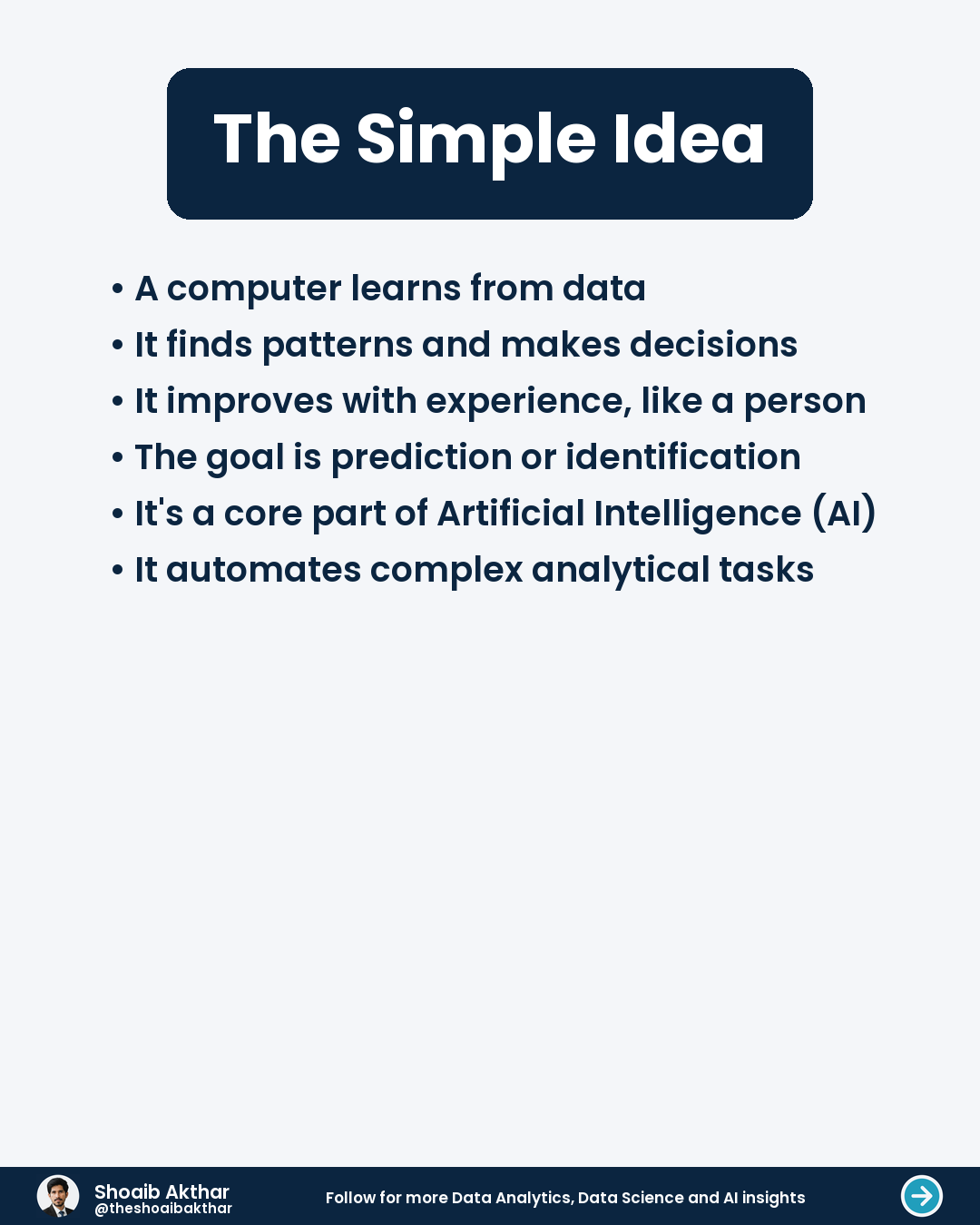 The Simple Idea

• A computer learns from data
• It finds patterns and makes decisions
• It improves with experience, like a person
• The goal is prediction or identification
• It's a core part of Artificial Intelligence (AI)
• It automates complex analytical tasks

Shoaib Akthar
@theshoaibakthar

Follow for more Data Analytics, Data Science and AI insights